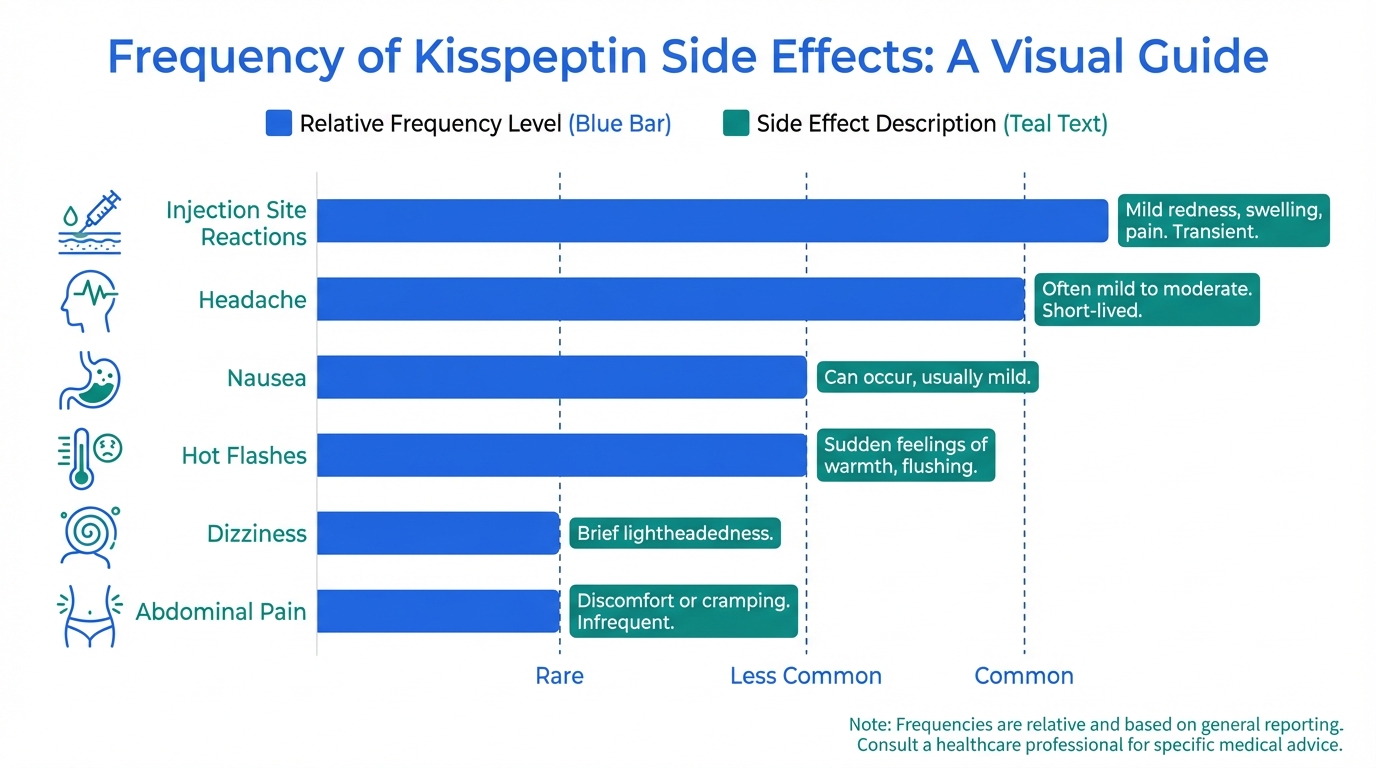 Frequency of Kisspeptin Side Effects: A Visual Guide

Relative Frequency Level (Blue Bar) Side Effect Description (Teal Text)

Injection Site Reactions
Mild redness, swelling, pain. Transient.

Headache
Often mild to moderate. Short-lived.

Nausea
Can occur, usually mild.

Hot Flashes
Sudden feelings of warmth, flushing.

Dizziness
Brief lightheadedness.

Abdominal Pain
Discomfort or cramping. Infrequent.

Rare
Less Common
Common

Note: Frequencies are relative and based on general reporting. Consult a healthcare professional for specific medical advice.